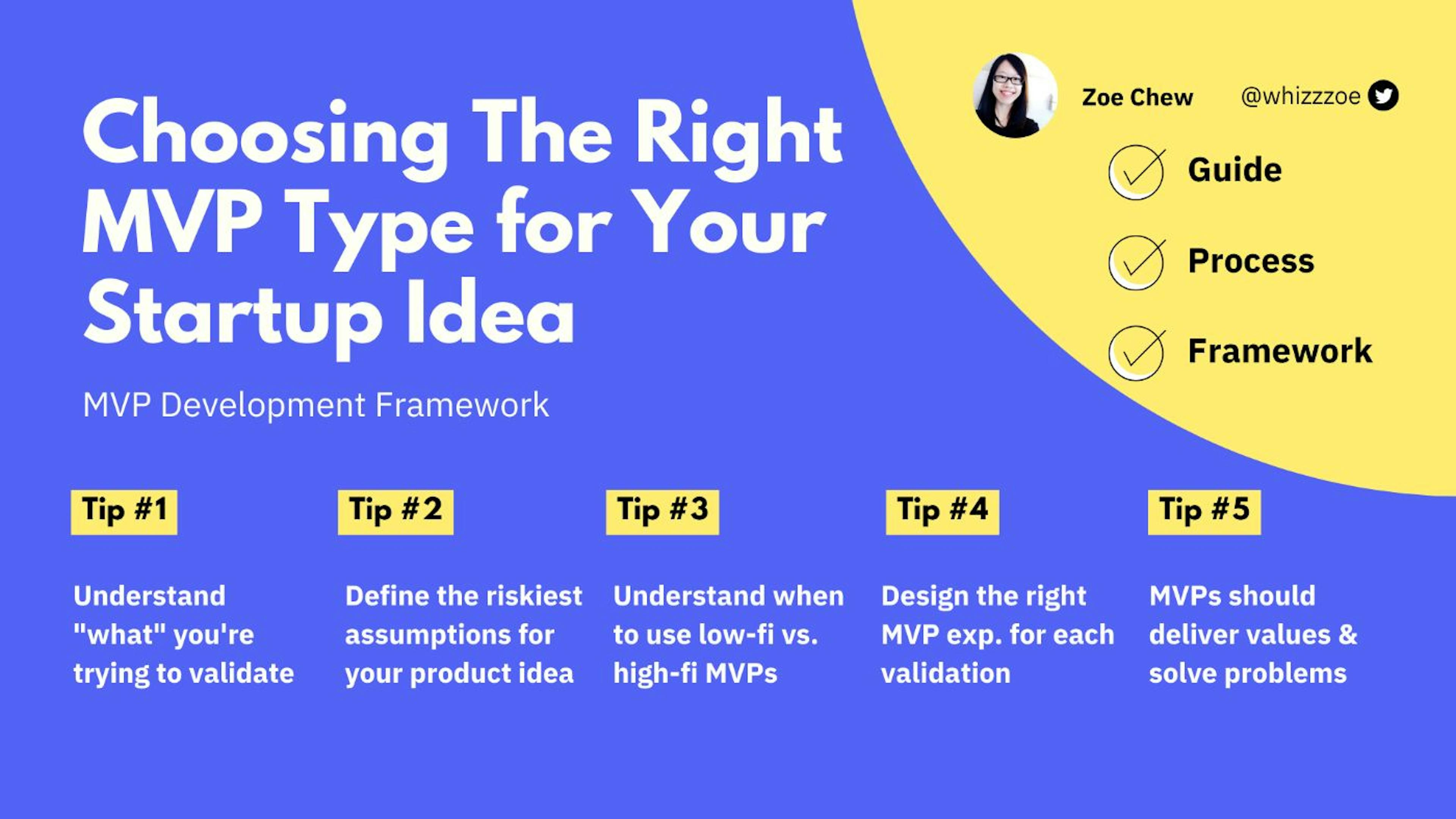 Choosing The Right MVP Type for Your Startup Idea

MVP Development Framework

Zoe Chew @whizzzoe

Guide

Process

Framework

Tip #1

Understand "what" you're trying to validate

Tip #2

Define the riskiest assumptions for your product idea

Tip #3

Understand when to use low-fi vs. high-fi MVPs

Tip #4

Design the right MVP exp. for each validation

Tip #5

MVPs should deliver values & solve problems